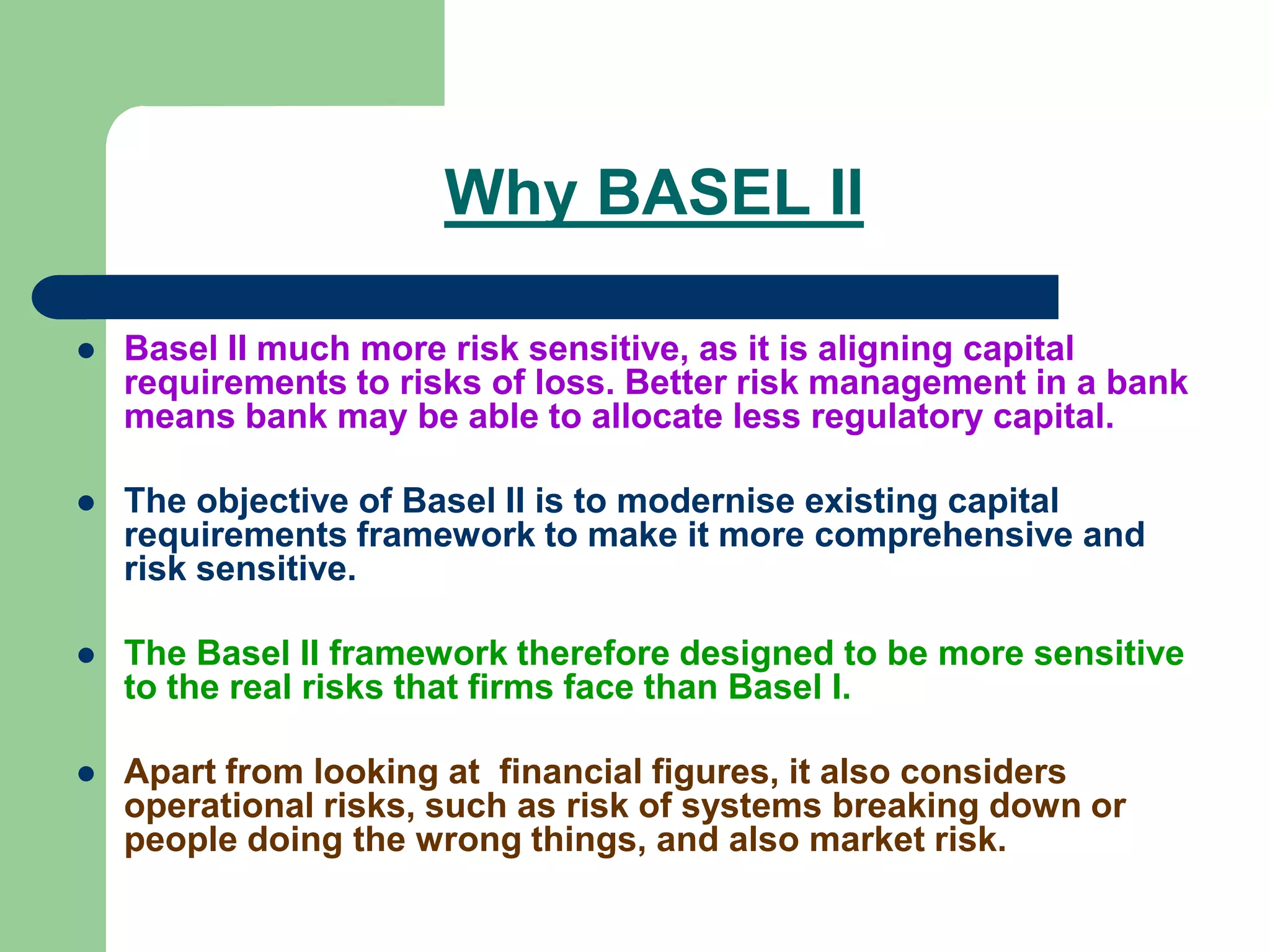 Why BASEL II

- Basel II much more risk sensitive, as it is aligning capital requirements to risks of loss. Better risk management in a bank means bank may be able to allocate less regulatory capital.

- The objective of Basel II is to modernise existing capital requirements framework to make it more comprehensive and risk sensitive.

- The Basel II framework therefore designed to be more sensitive to the real risks that firms face than Basel I.

- Apart from looking at financial figures, it also considers operational risks, such as risk of systems breaking down or people doing the wrong things, and also market risk.